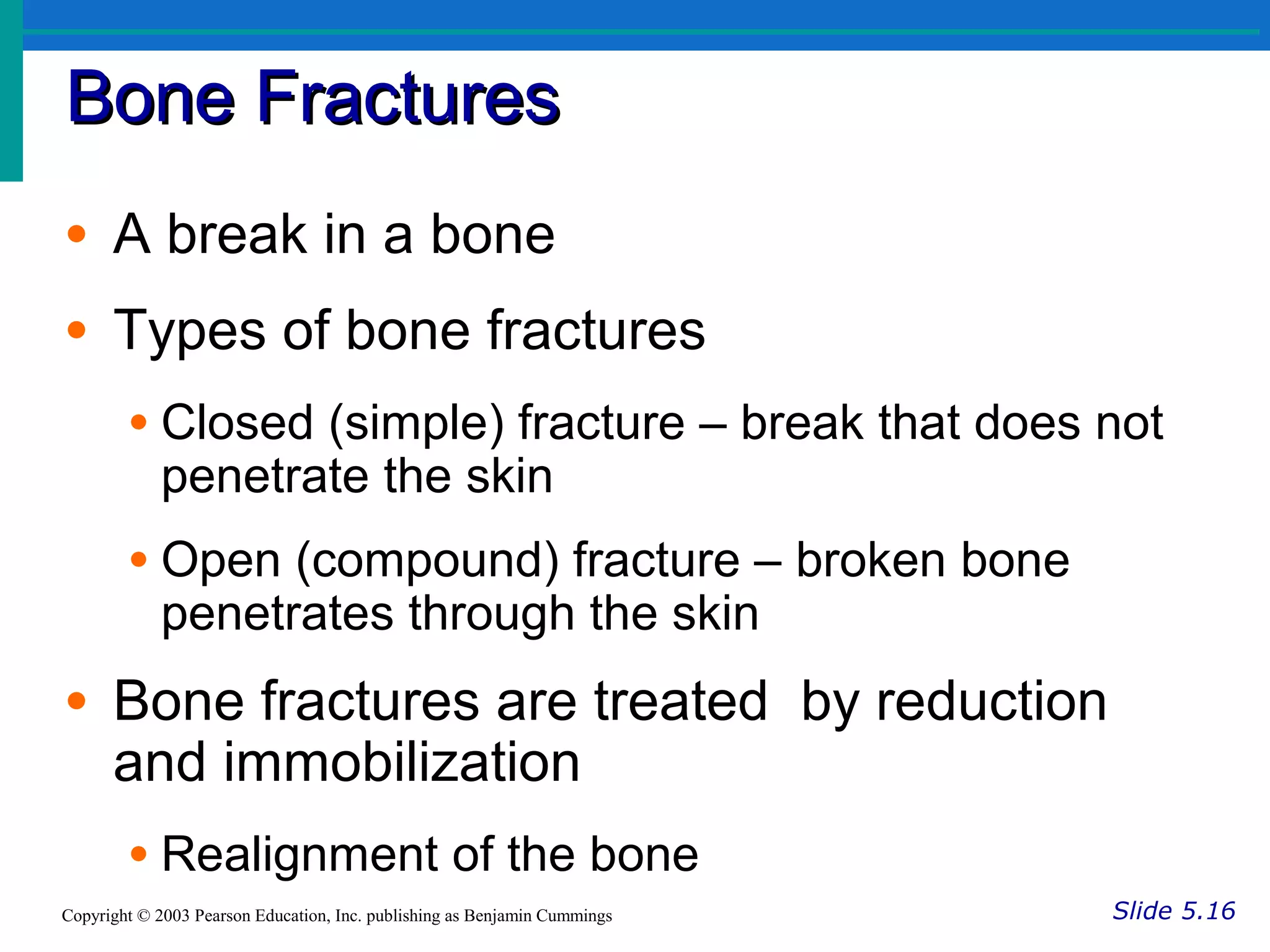 Bone Fractures

• A break in a bone

• Types of bone fractures

• Closed (simple) fracture – break that does not penetrate the skin

• Open (compound) fracture – broken bone penetrates through the skin

• Bone fractures are treated  by reduction and immobilization

• Realignment of the bone

Copyright © 2003 Pearson Education, Inc. publishing as Benjamin Cummings

Slide 5.16